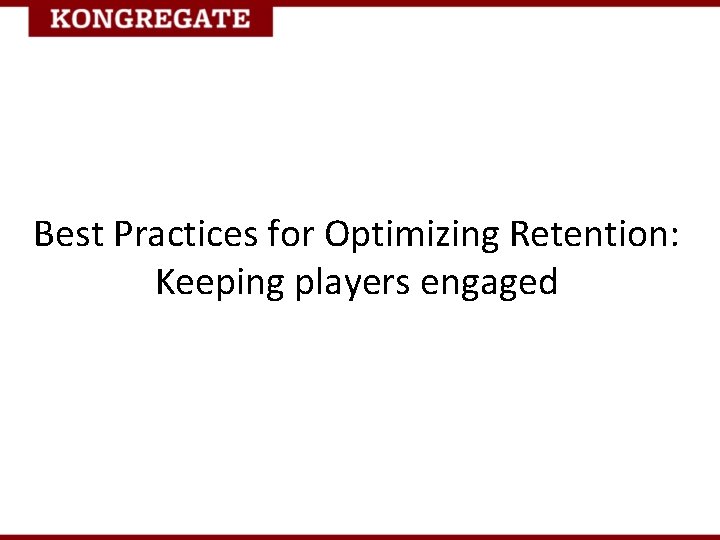 KONGREGATE

Best Practices for Optimizing Retention: Keeping players engaged